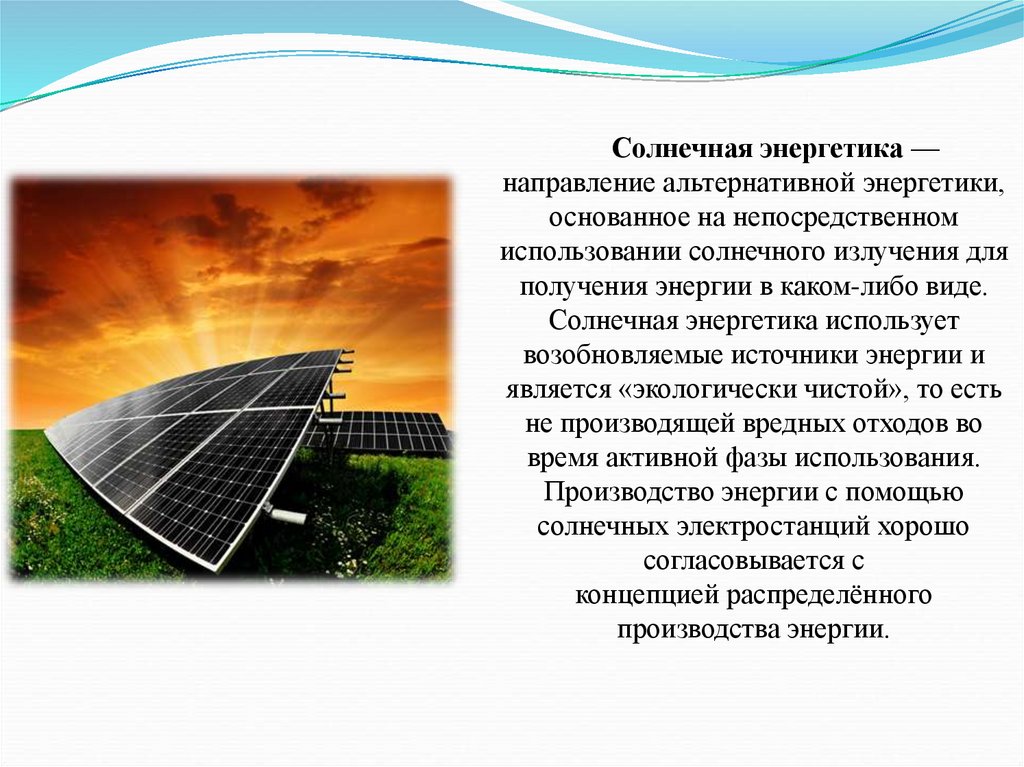 Солнечная энергетика — направление альтернативной энергетики, основанное на непосредственном использовании солнечного излучения для получения энергии в каком-либо виде. Солнечная энергетика использует возобновляемые источники энергии и является «экологически чистой», то есть не производящей вредных отходов во время активной фазы использования. Производство энергии с помощью солнечных электростанций хорошо согласовывается с концепцией распределённого производства энергии.